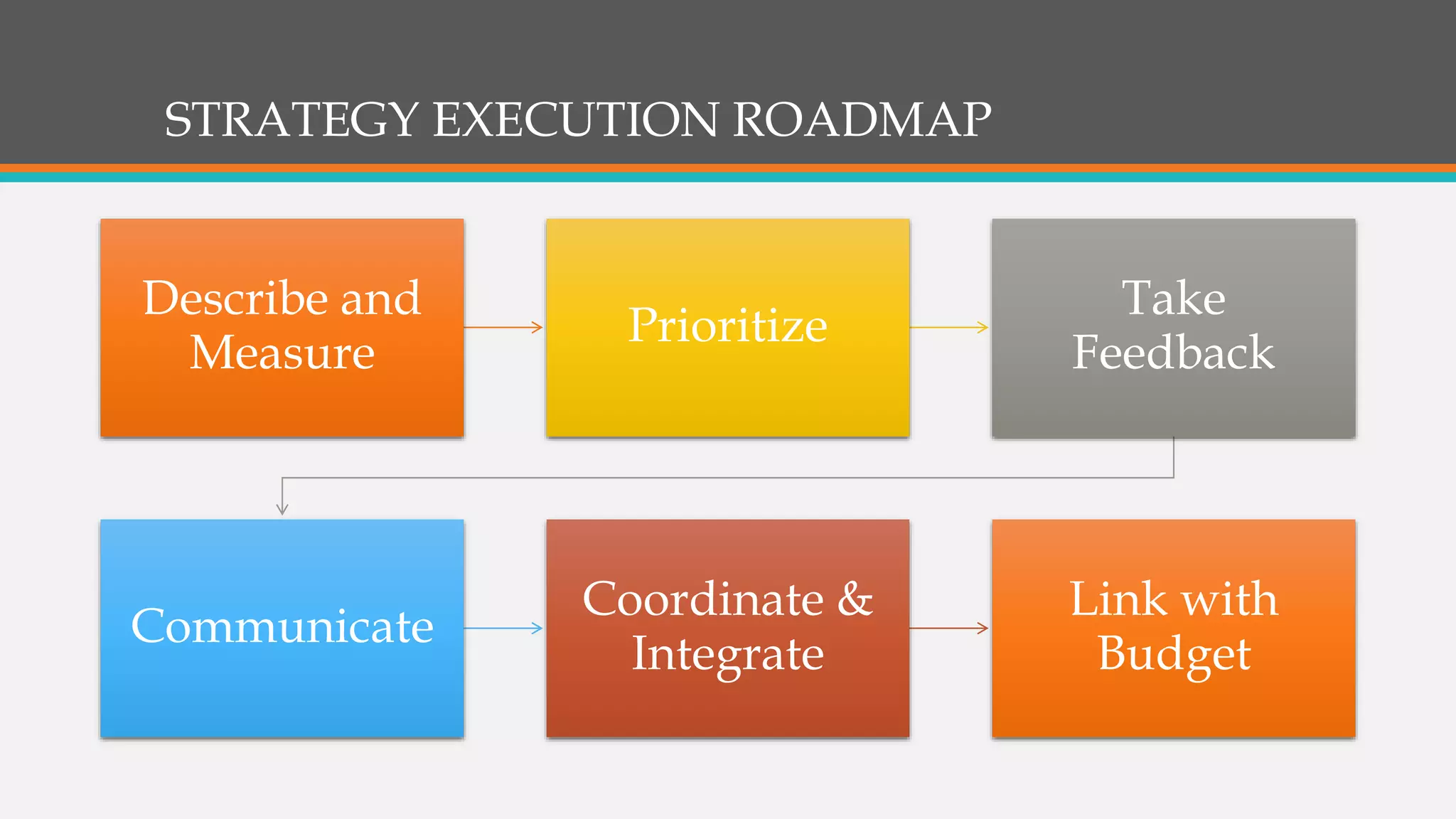 STRATEGY EXECUTION ROADMAP

Describe and Measure

Prioritize

Take Feedback

Communicate

Coordinate & Integrate

Link with Budget